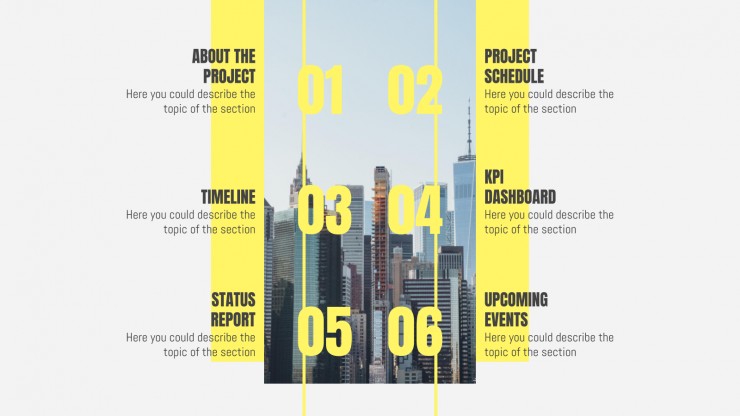 ABOUT THE PROJECT
Here you could describe the topic of the section

01

02

PROJECT SCHEDULE
Here you could describe the topic of the section

TIMELINE
Here you could describe the topic of the section

03

04

KPI DASHBOARD
Here you could describe the topic of the section

STATUS REPORT
Here you could describe the topic of the section

05

06

UPCOMING EVENTS
Here you could describe the topic of the section